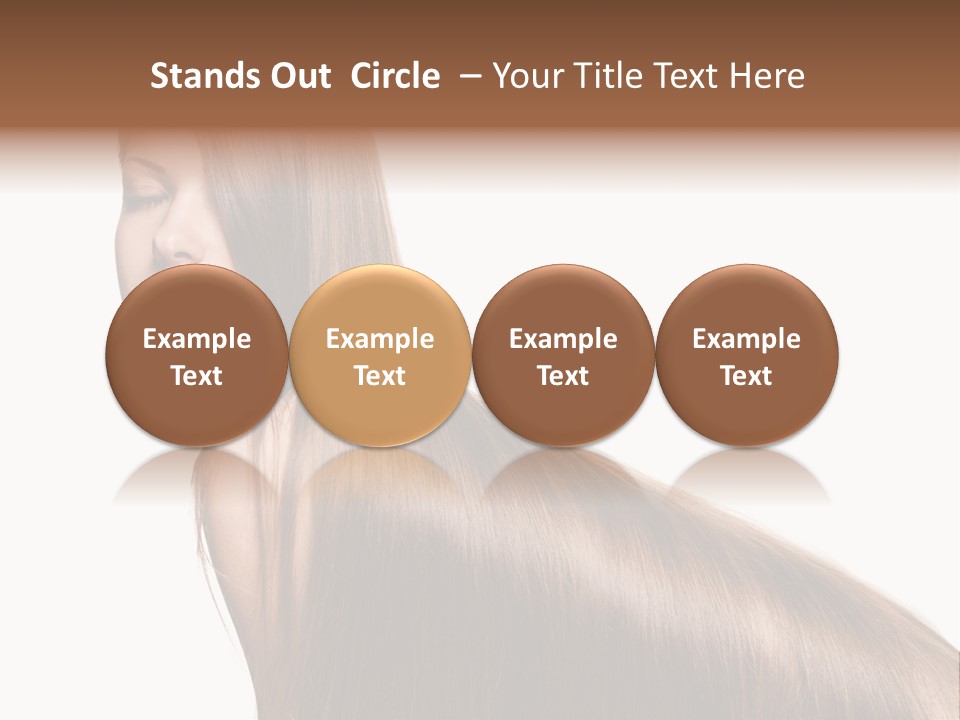 Stands Out Circle – Your Title Text Here

Example Text

Example Text

Example Text

Example Text